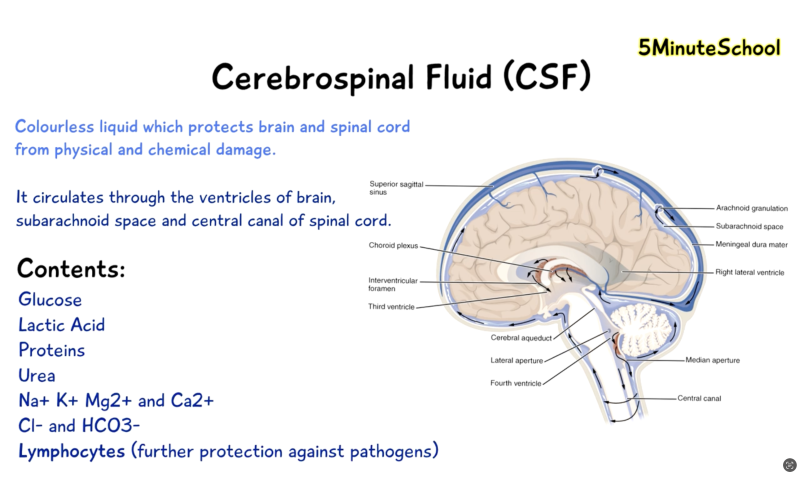 5MinuteSchool

Cerebrospinal Fluid (CSF)

Colourless liquid which protects brain and spinal cord from physical and chemical damage.

It circulates through the ventricles of brain, subarachnoid space and central canal of spinal cord.

Contents:
Glucose
Lactic Acid
Proteins
Urea
Na+ K+ Mg2+ and Ca2+
Cl- and HCO3-
Lymphocytes (further protection against pathogens)

Superior sagittal sinus
Choroid plexus
Interventricular foramen
Third ventricle
Cerebral aqueduct
Lateral aperture
Fourth ventricle
Arachnoid granulation
Subarachnoid space
Meningeal dura mater
Right lateral ventricle
Median aperture
Central canal